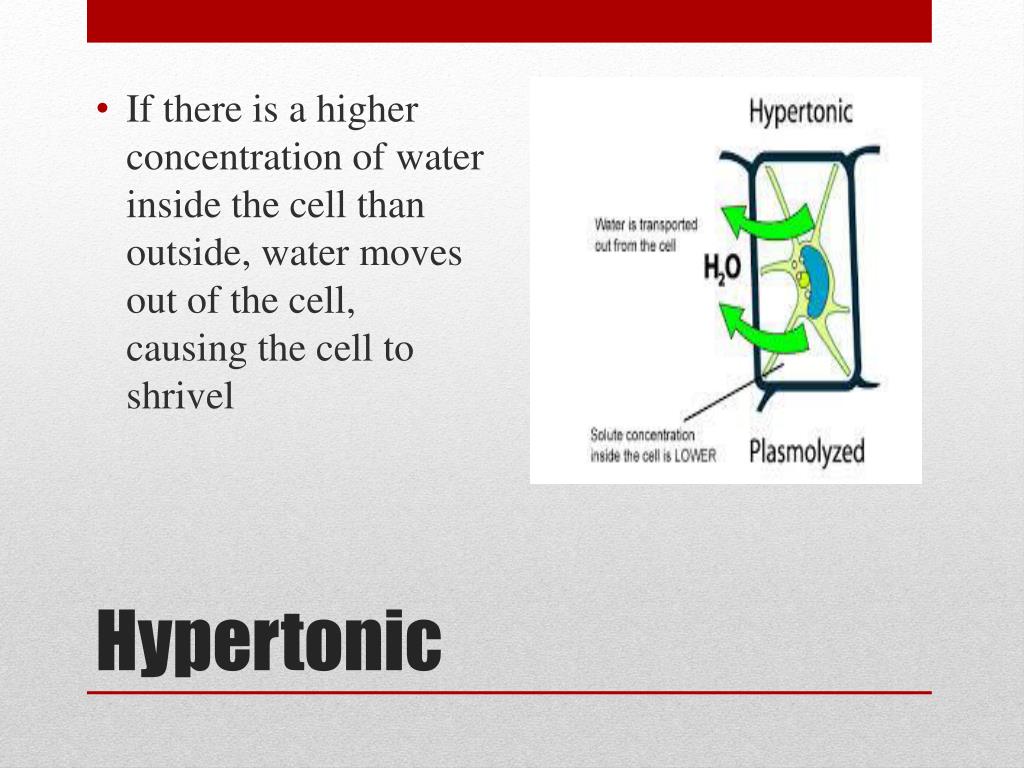 • If there is a higher concentration of water inside the cell than outside, water moves out of the cell, causing the cell to shrivel

Hypertonic

Water is transported out from the cell

$H_2O$

Solute concentration inside the cell is LOWER

Plasmolyzed

Hypertonic